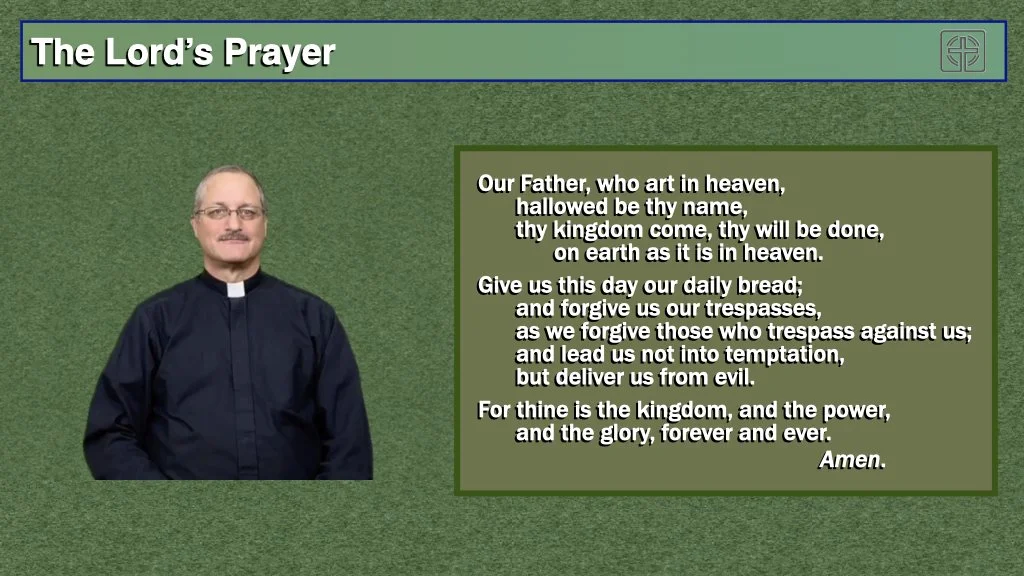 The Lord's Prayer

Our Father, who art in heaven,
hallowed be thy name,
thy kingdom come, thy will be done,
on earth as it is in heaven.

Give us this day our daily bread;
and forgive us our trespasses,
as we forgive those who trespass against us;
and lead us not into temptation,
but deliver us from evil.

For thine is the kingdom, and the power,
and the glory, forever and ever.
Amen.